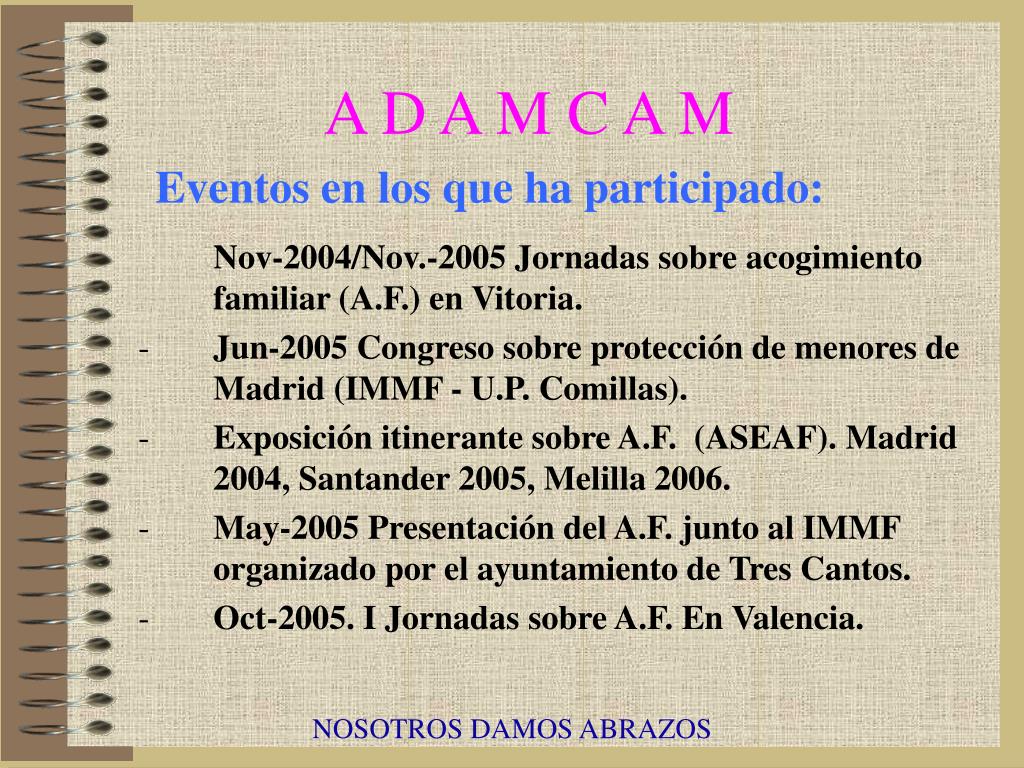 A D A M C A M

Eventos en los que ha participado:

Nov-2004/Nov.-2005 Jornadas sobre acogimiento familiar (A.F.) en Vitoria.

- Jun-2005 Congreso sobre protección de menores de Madrid (IMMF - U.P. Comillas).

- Exposición itinerante sobre A.F. (ASEAF). Madrid 2004, Santander 2005, Melilla 2006.

- May-2005 Presentación del A.F. junto al IMMF organizado por el ayuntamiento de Tres Cantos.

- Oct-2005. I Jornadas sobre A.F. En Valencia.

NOSOTROS DAMOS ABRAZOS